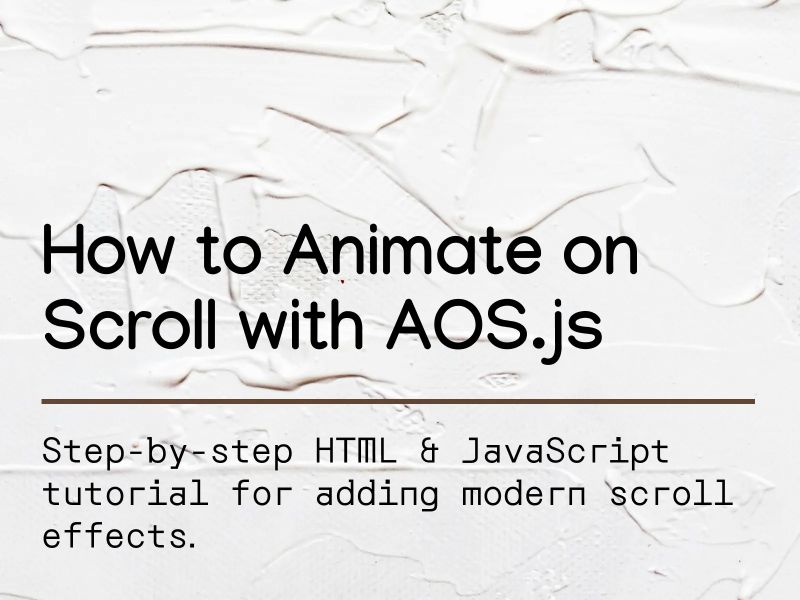 How to Animate on Scroll with AOS.js

Step-by-step HTML & JavaScript tutorial for adding modern scroll effects.